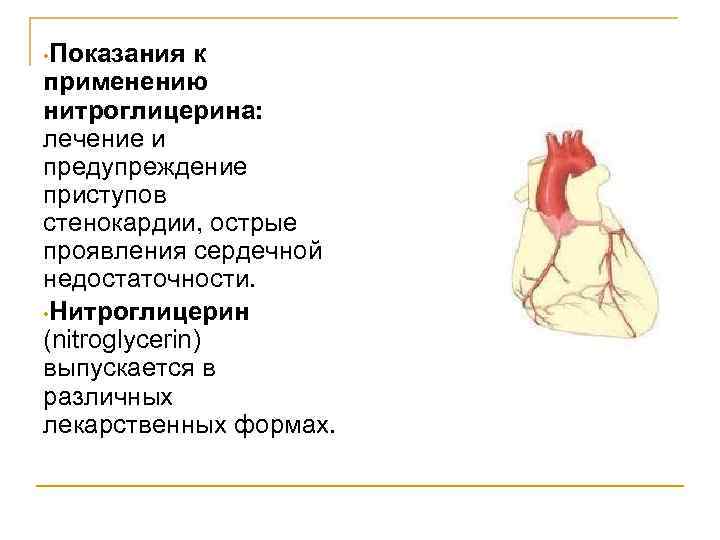 •Показания к применению нитроглицерина: лечение и предупреждение приступов стенокардии, острые проявления сердечной недостаточности.

•Нитроглицерин (nitroglycerin) выпускается в различных лекарственных формах.